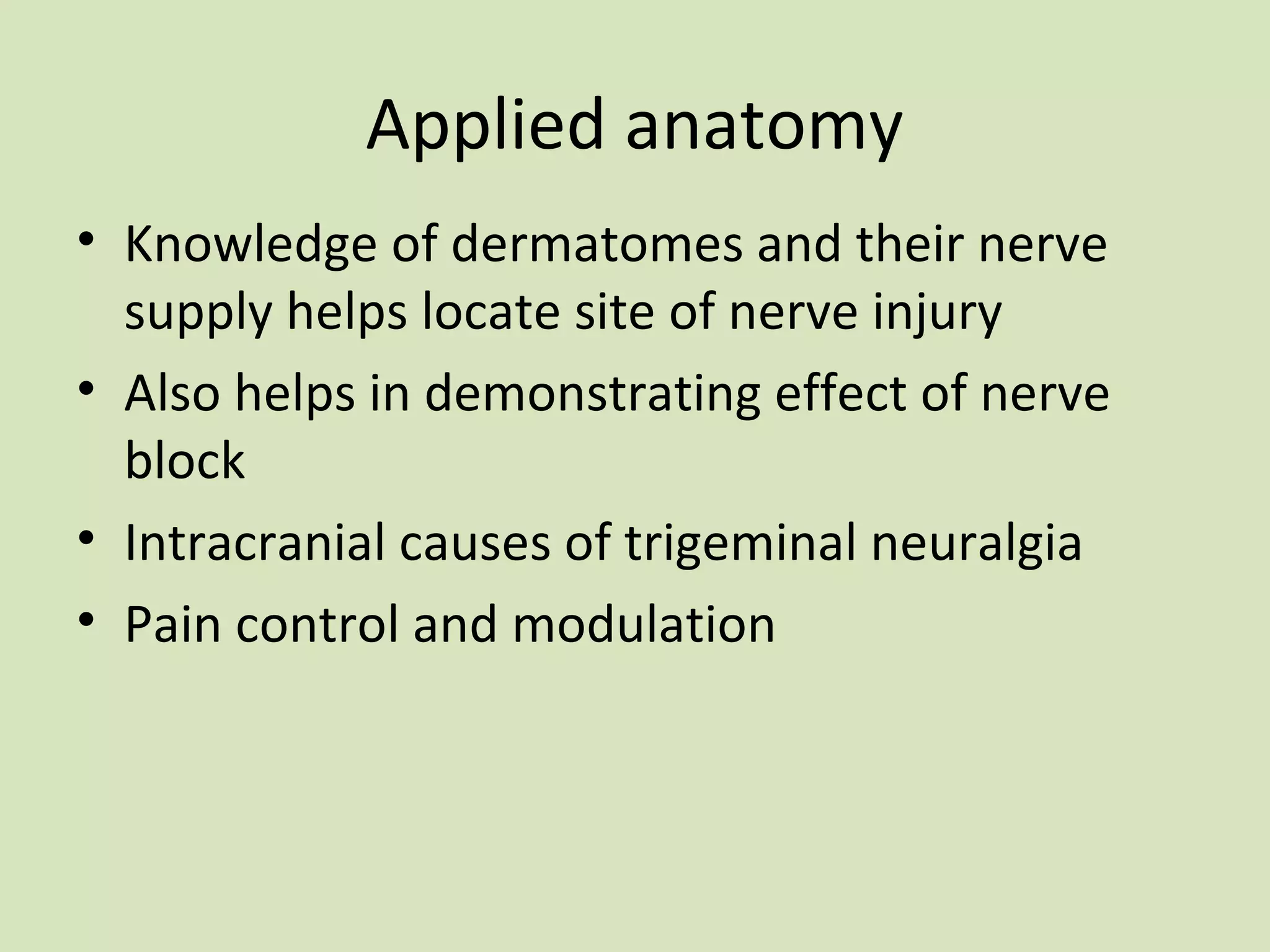 Applied anatomy

• Knowledge of dermatomes and their nerve supply helps locate site of nerve injury
• Also helps in demonstrating effect of nerve block
• Intracranial causes of trigeminal neuralgia
• Pain control and modulation